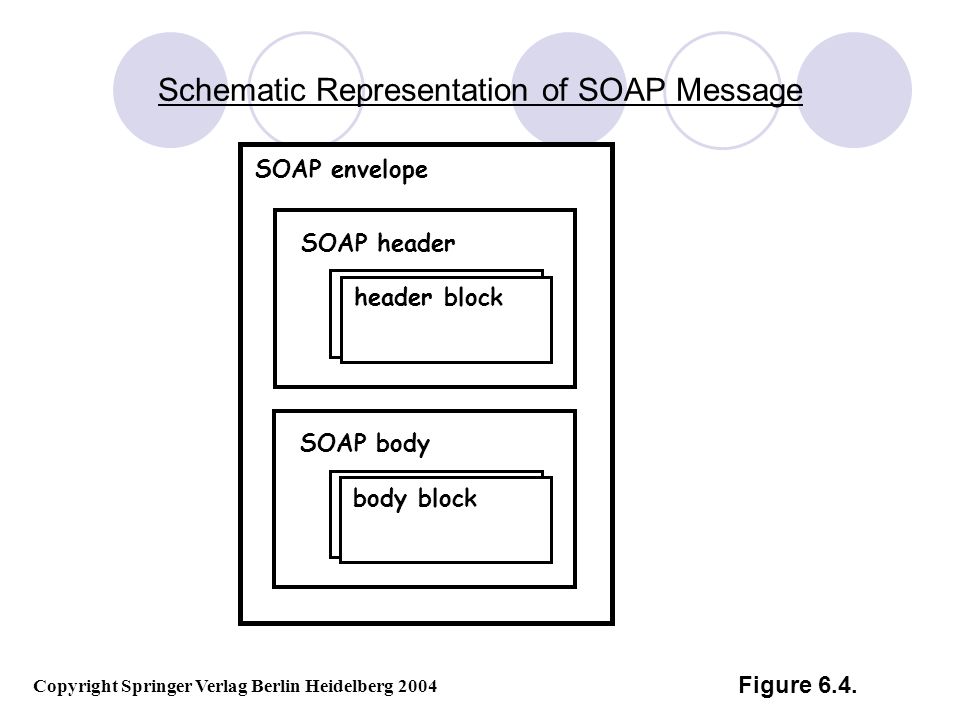 Schematic Representation of SOAP Message

SOAP envelope

SOAP header

header block

SOAP body

body block

Copyright Springer Verlag Berlin Heidelberg 2004

Figure 6.4.